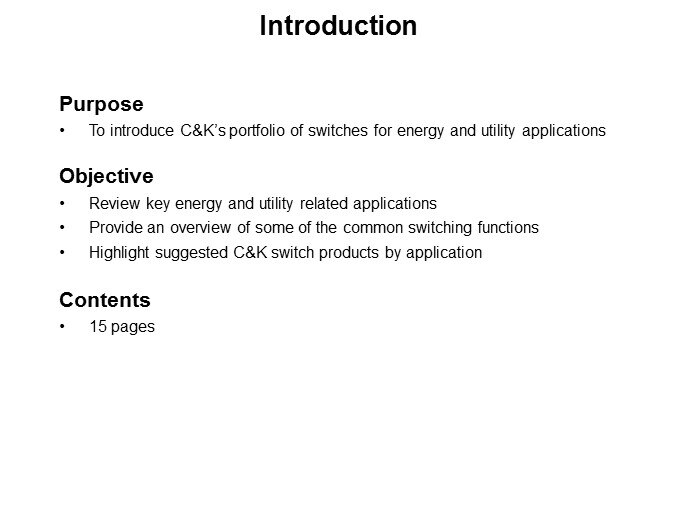 Introduction

Purpose
• To introduce C&K's portfolio of switches for energy and utility applications

Objective
• Review key energy and utility related applications
• Provide an overview of some of the common switching functions
• Highlight suggested C&K switch products by application

Contents
• 15 pages